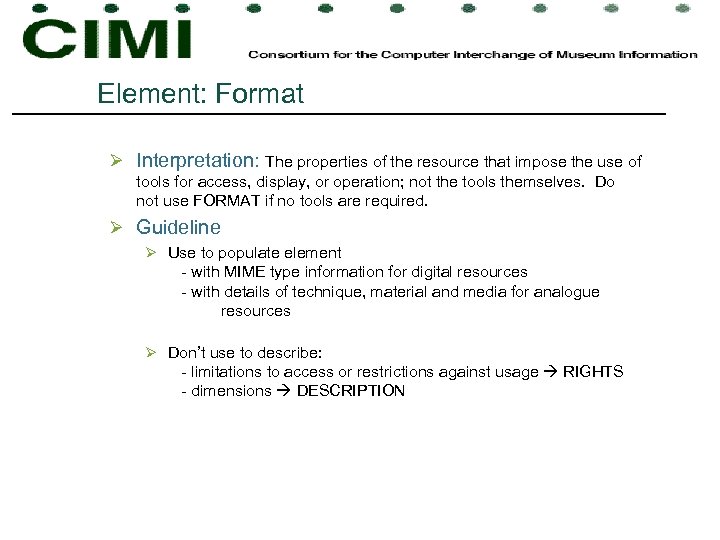 CIMI

Consortium for the Computer Interchange of Museum Information

Element: Format

➢ Interpretation: The properties of the resource that impose the use of tools for access, display, or operation; not the tools themselves. Do not use FORMAT if no tools are required.

➢ Guideline

➢ Use to populate element
- with MIME type information for digital resources
- with details of technique, material and media for analogue resources

➢ Don't use to describe:
- limitations to access or restrictions against usage → RIGHTS
- dimensions → DESCRIPTION